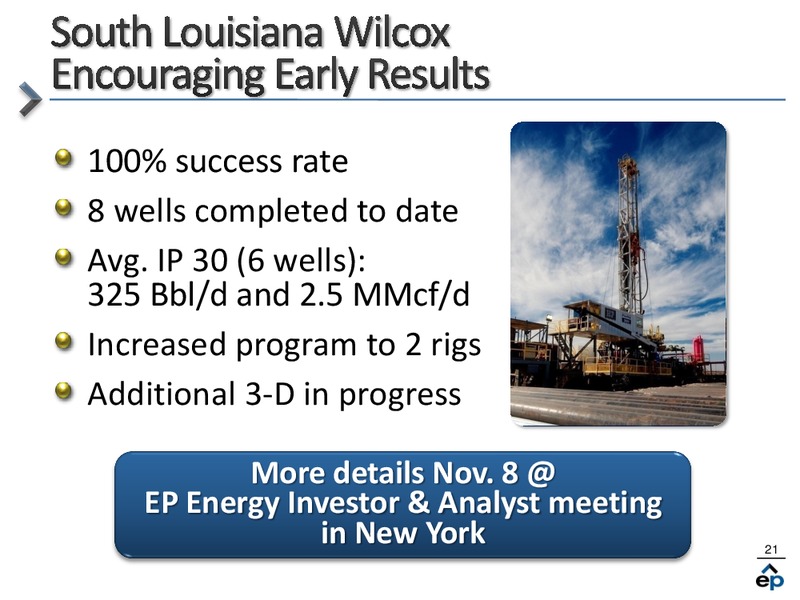 South Louisiana Wilcox
Encouraging Early Results

100% success rate

8 wells completed to date

Avg. IP 30 (6 wells): 325 Bbl/d and 2.5 MMcf/d

Increased program to 2 rigs

Additional 3-D in progress

More details Nov. 8 @
EP Energy Investor & Analyst meeting
in New York

21

ep